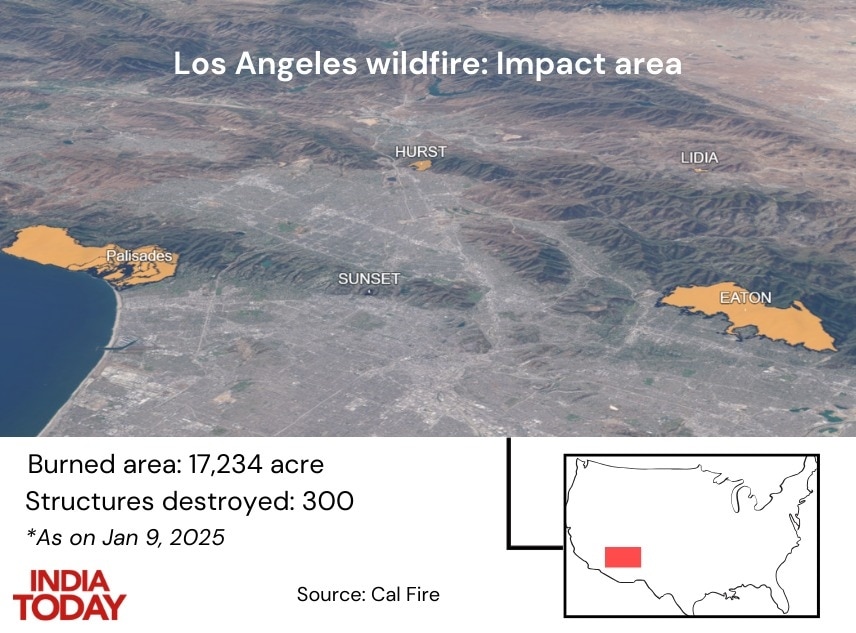 Los Angeles wildfire: Impact area

HURST

LIDIA

Palisades

SUNSET

EATON

Burned area: 17,234 acre

Structures destroyed: 300

*As on Jan 9, 2025

INDIA TODAY

Source: Cal Fire